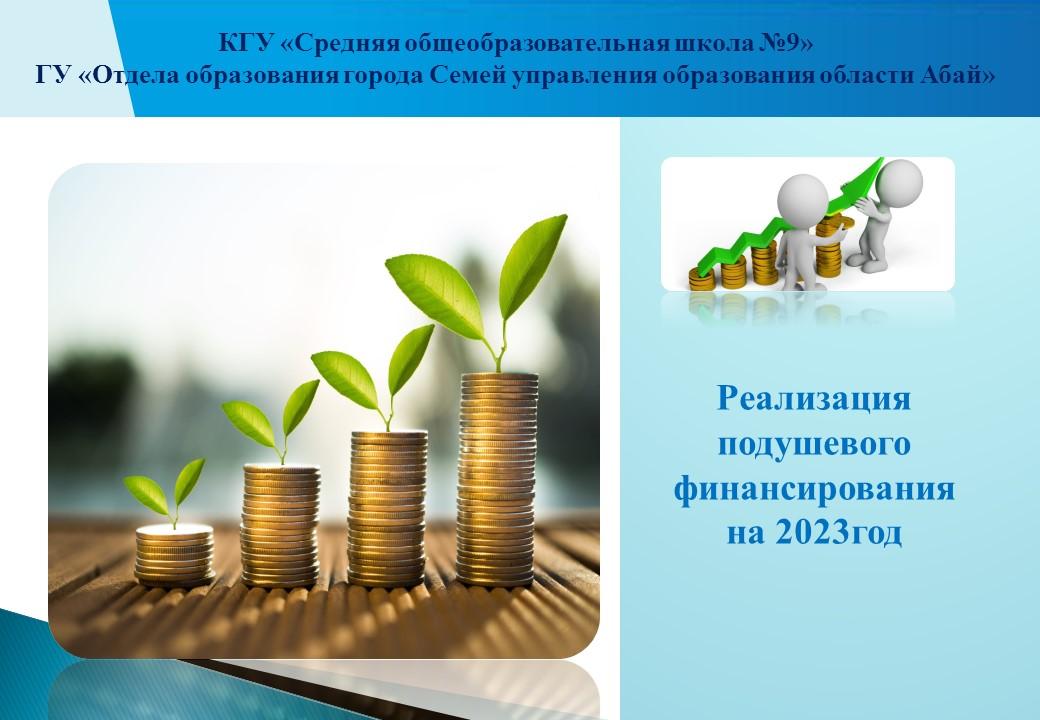 КГУ «Средняя общеобразовательная школа №9»
ГУ «Отдела образования города Семей управления образования области Абай»

Реализация подушевого финансирования на 2023год